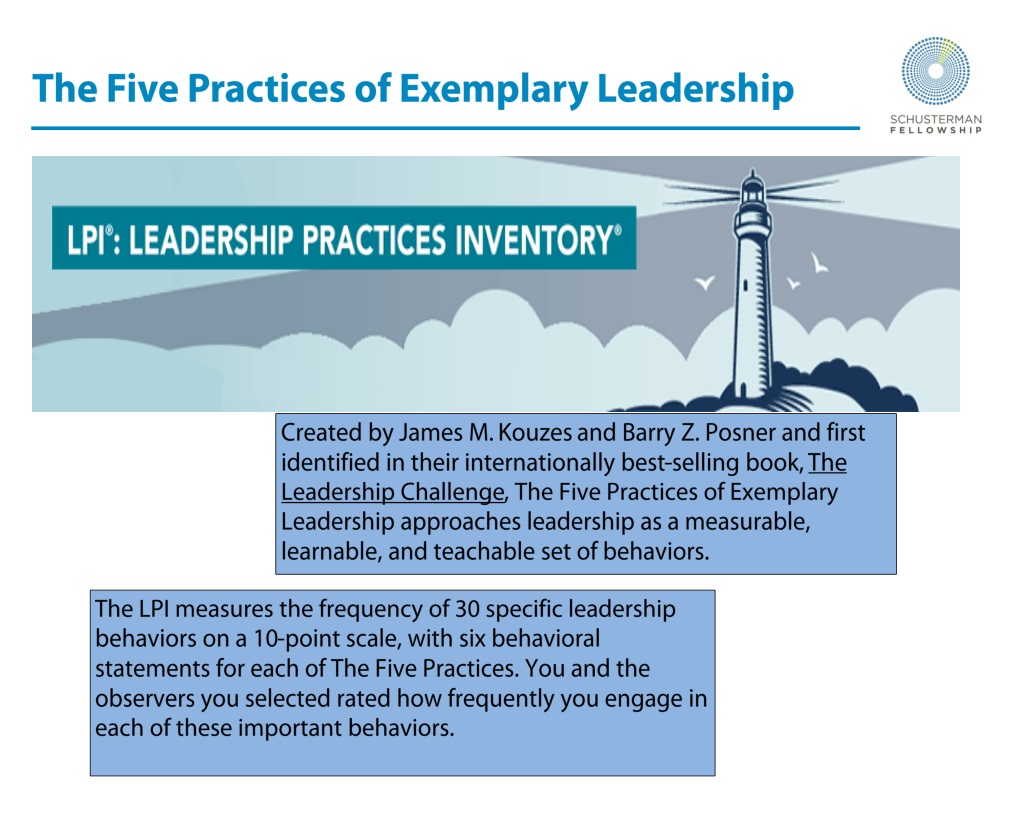 The Five Practices of Exemplary Leadership

SCHUSTERMAN FELLOWSHIP

LPI®: LEADERSHIP PRACTICES INVENTORY®

Created by James M. Kouzes and Barry Z. Posner and first identified in their internationally best-selling book, The Leadership Challenge, The Five Practices of Exemplary Leadership approaches leadership as a measurable, learnable, and teachable set of behaviors.

The LPI measures the frequency of 30 specific leadership behaviors on a 10-point scale, with six behavioral statements for each of The Five Practices. You and the observers you selected rated how frequently you engage in each of these important behaviors.